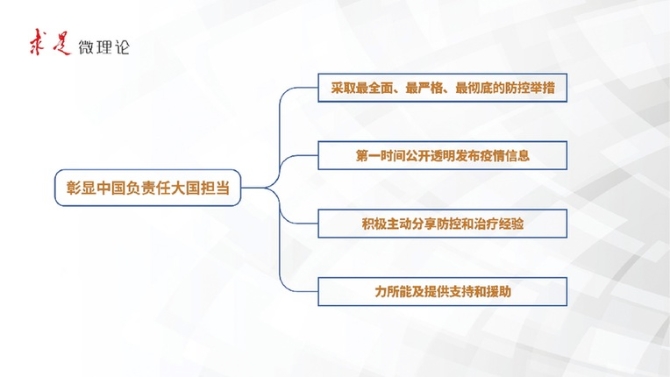 求是 微理论

彰显中国负责任大国担当

采取最全面、最严格、最彻底的防控举措

第一时间公开透明发布疫情信息

积极主动分享防控和治疗经验

力所能及提供支持和援助